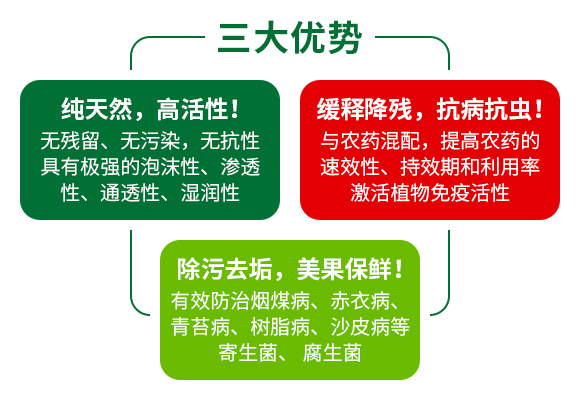 三大优势

纯天然，高活性！

无残留、无污染，无抗性
具有极强的泡沫性、渗透性、通透性、湿润性

缓释降残，抗病抗虫！

与农药混配，提高农药的速效性、持效期和利用率
激活植物免疫活性

除污去垢，美果保鲜！

有效防治烟煤病、赤衣病、青苔病、树脂病、沙皮病等寄生菌、腐生菌